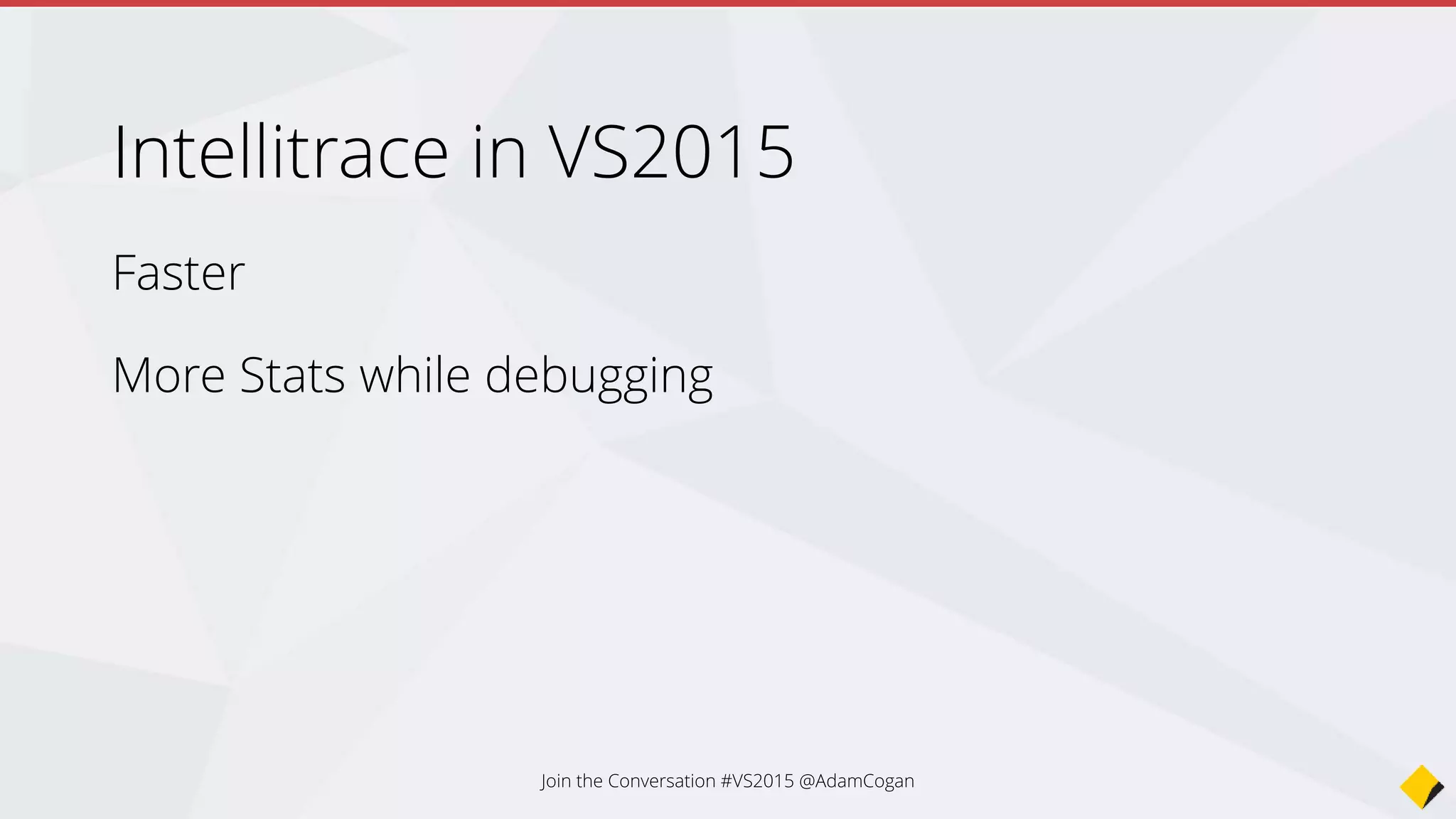 Intellitrace in VS2015

Faster

More Stats while debugging

Join the Conversation #VS2015 @AdamCogan